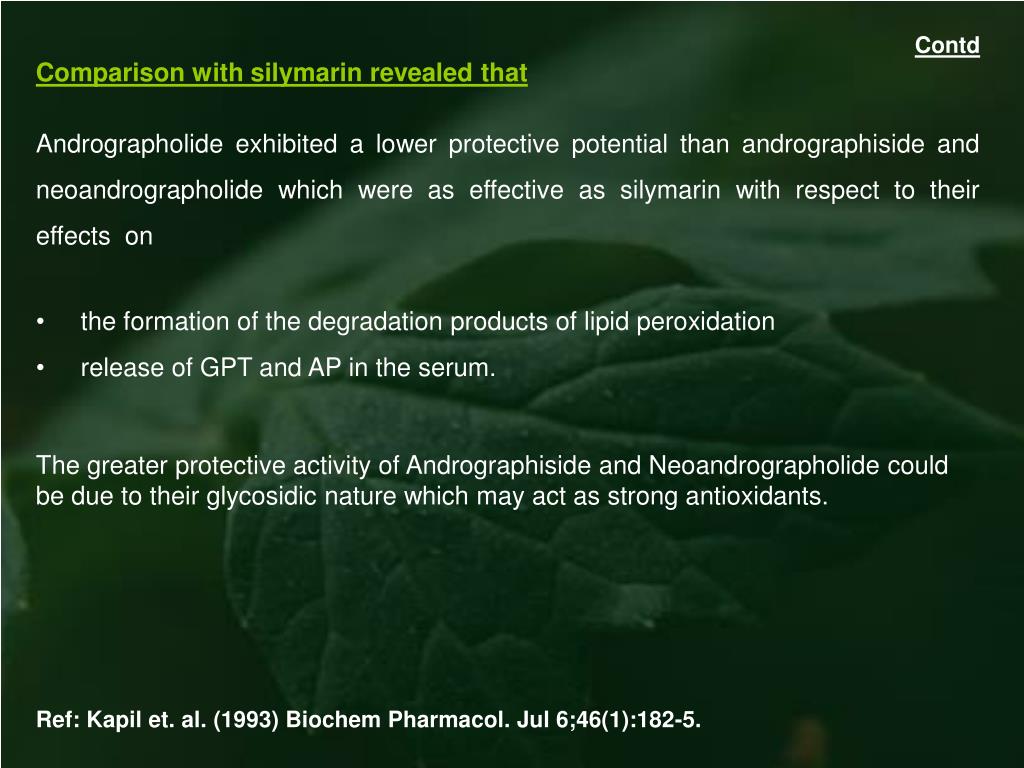 Contd

Comparison with silymarin revealed that

Andrographolide exhibited a lower protective potential than andrographiside and neoandrographolide which were as effective as silymarin with respect to their effects on

• the formation of the degradation products of lipid peroxidation
• release of GPT and AP in the serum.

The greater protective activity of Andrographiside and Neoandrographolide could be due to their glycosidic nature which may act as strong antioxidants.

Ref: Kapil et. al. (1993) Biochem Pharmacol. Jul 6;46(1):182-5.